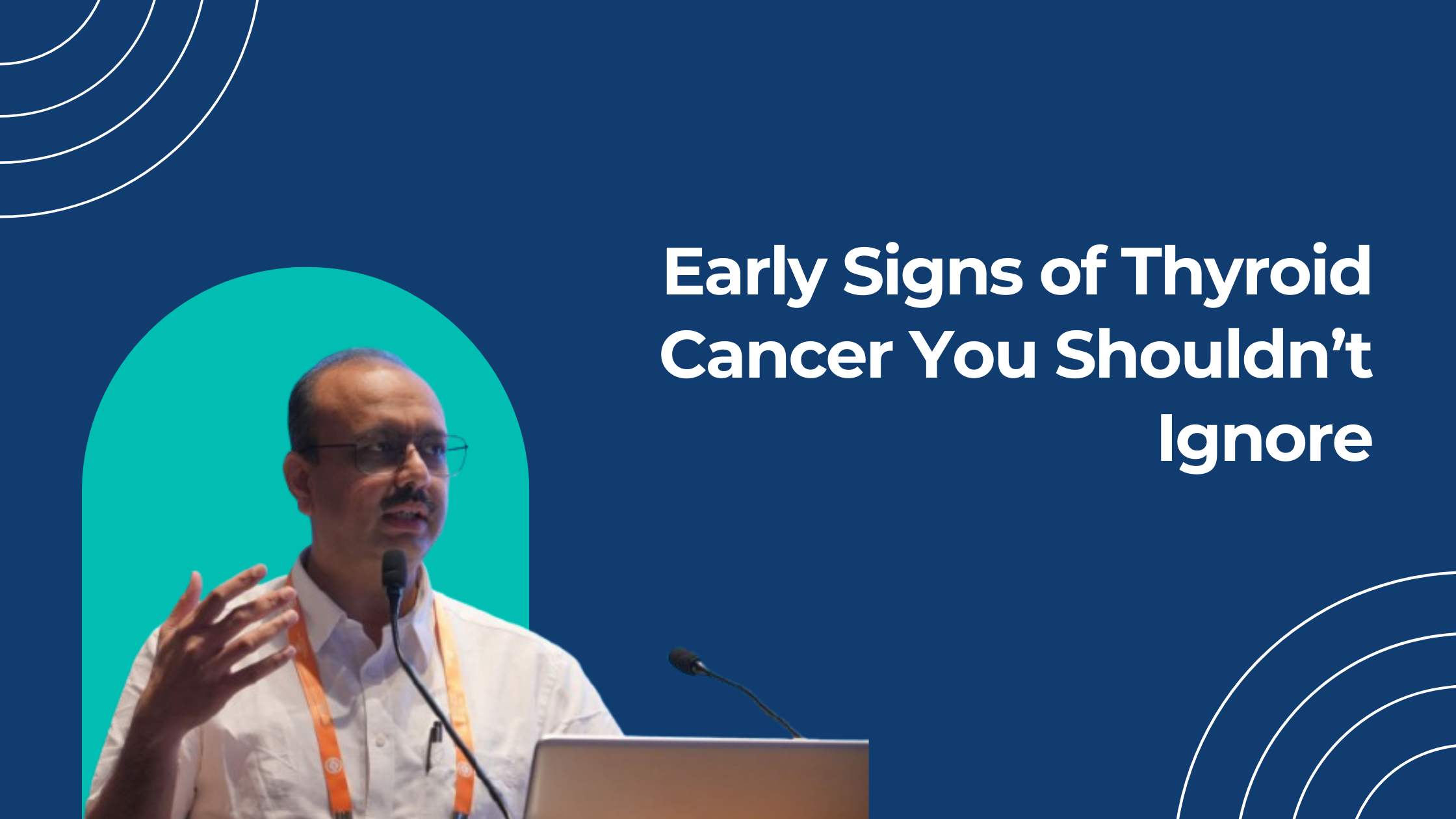 Early Signs of Thyroid Cancer You Shouldn’t Ignore